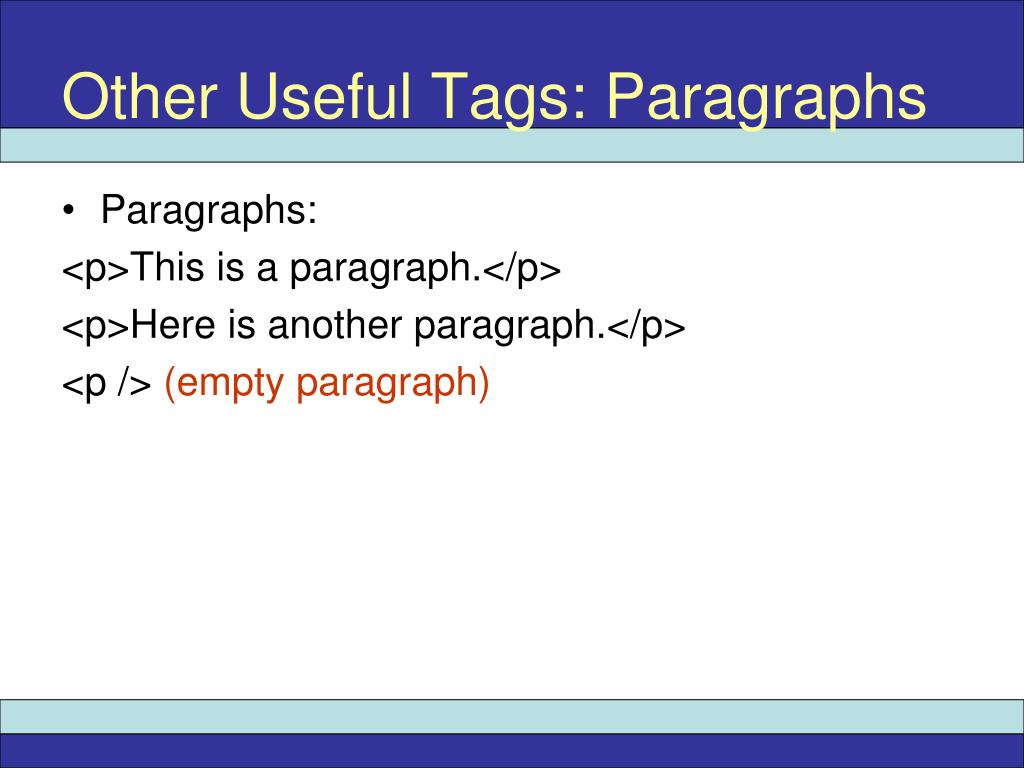 Other Useful Tags: Paragraphs

• Paragraphs:

<p>This is a paragraph.</p>

<p>Here is another paragraph.</p>

<p /> (empty paragraph)